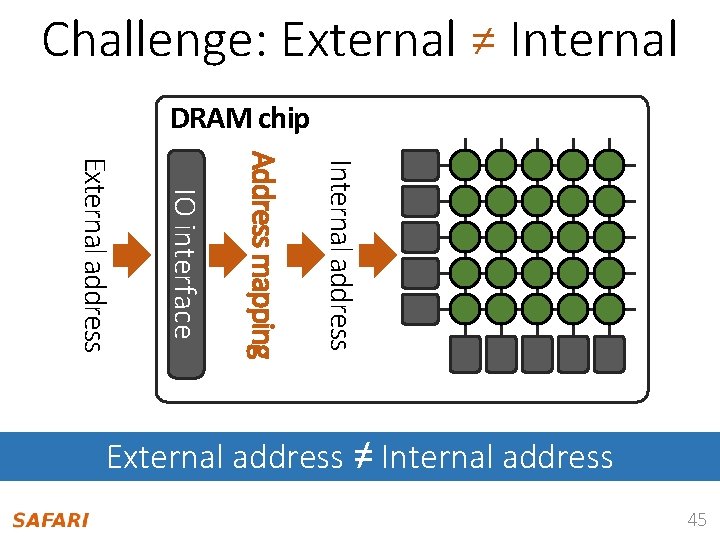 Challenge: External ≠ Internal

DRAM chip

External address

IO interface

Address mapping

Internal address

External address ≠ Internal address

SAFARI

45